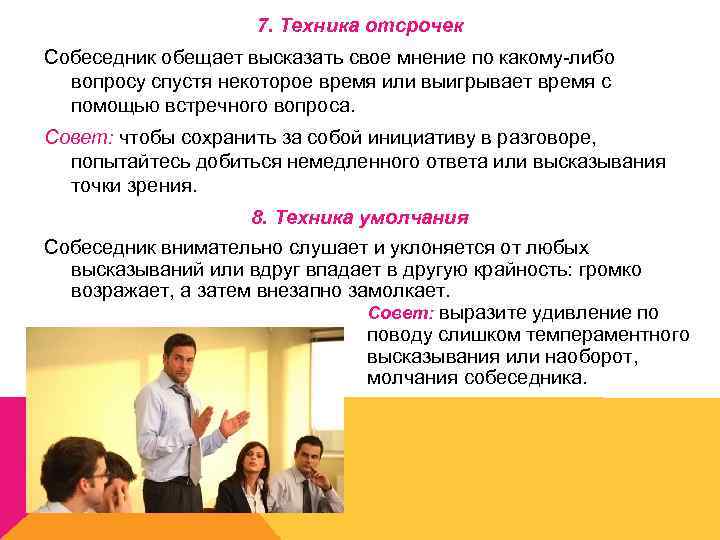 7. Техника отсрочек

Собеседник обещает высказать свое мнение по какому-либо вопросу спустя некоторое время или выигрывает время с помощью встречного вопроса.

Совет: чтобы сохранить за собой инициативу в разговоре, попытайтесь добиться немедленного ответа или высказывания точки зрения.

8. Техника умолчания

Собеседник внимательно слушает и уклоняется от любых высказываний или вдруг впадает в другую крайность: громко возражает, а затем внезапно замолкает.

Совет: выразите удивление по поводу слишком темпераментного высказывания или наоборот, молчания собеседника.